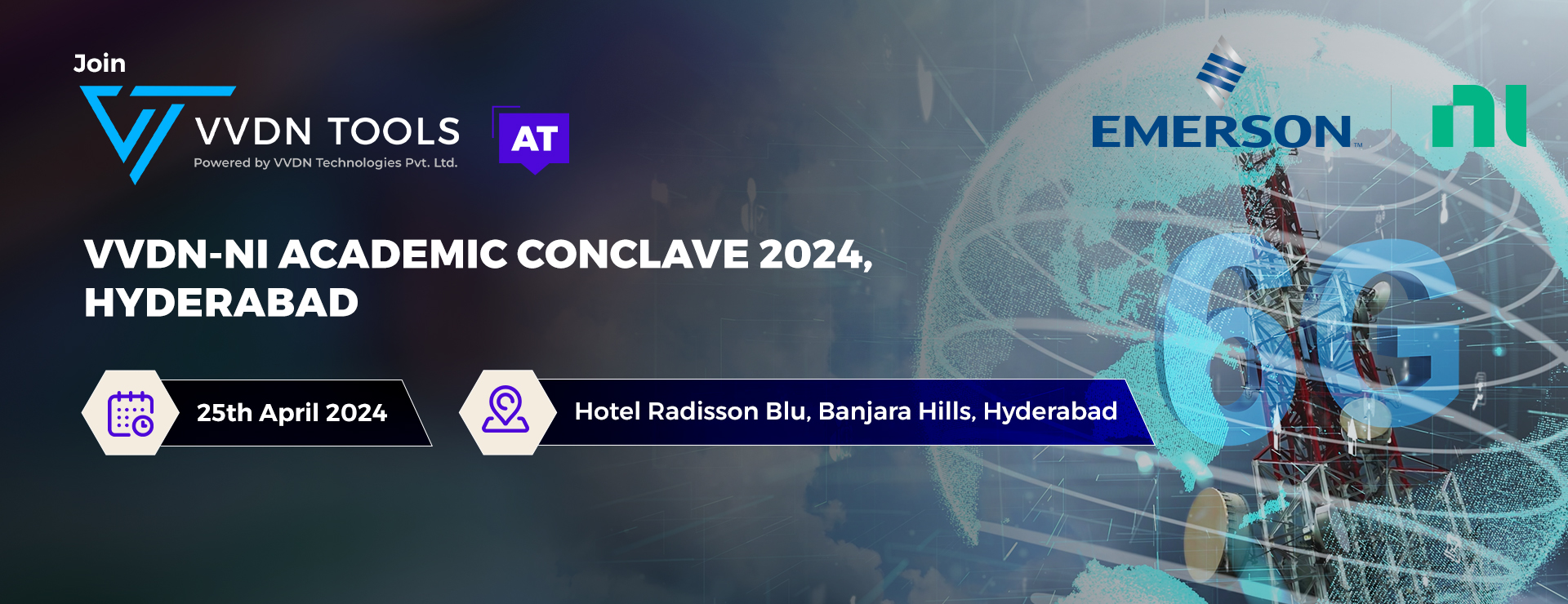 Join

VVDN TOOLS
Powered by VVDN Technologies Pvt. Ltd.

AT

EMERSON™

ni

VVDN-NI ACADEMIC CONCLAVE 2024, HYDERABAD

25th April 2024

Hotel Radisson Blu, Banjara Hills, Hyderabad

6G